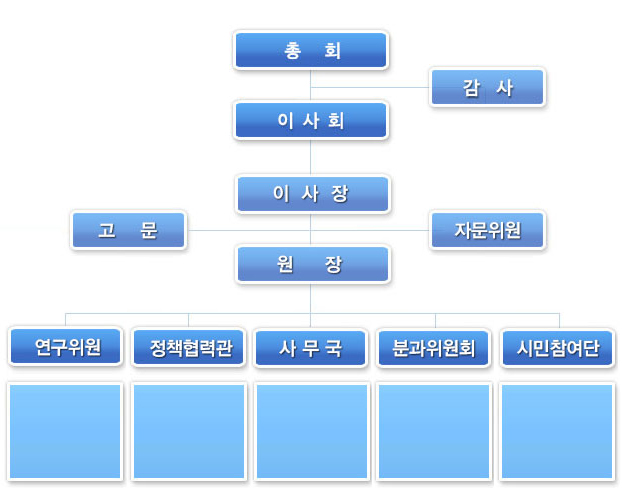 총 회

감 사

이 사 회

이 사 장

고 문

자문위원

원 장

연구위원

정책협력관

사 무 국

분과위원회

시민참여단